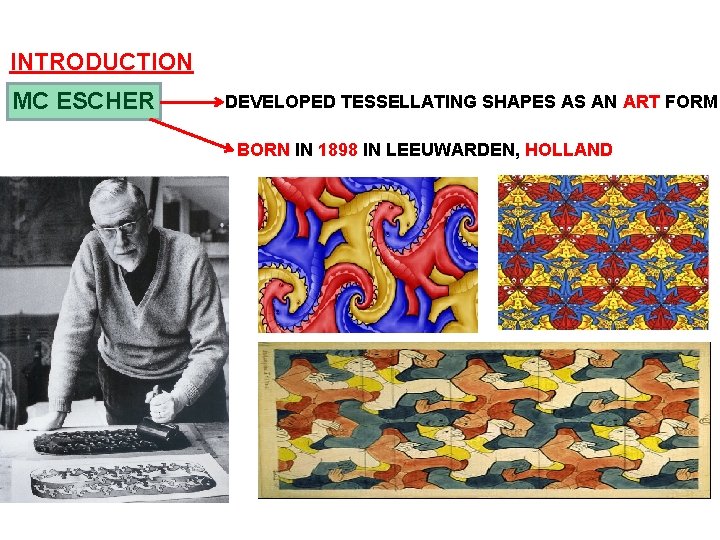 INTRODUCTION

MC ESCHER

DEVELOPED TESSELLATING SHAPES AS AN ART FORM

BORN IN 1898 IN LEEUWARDEN, HOLLAND